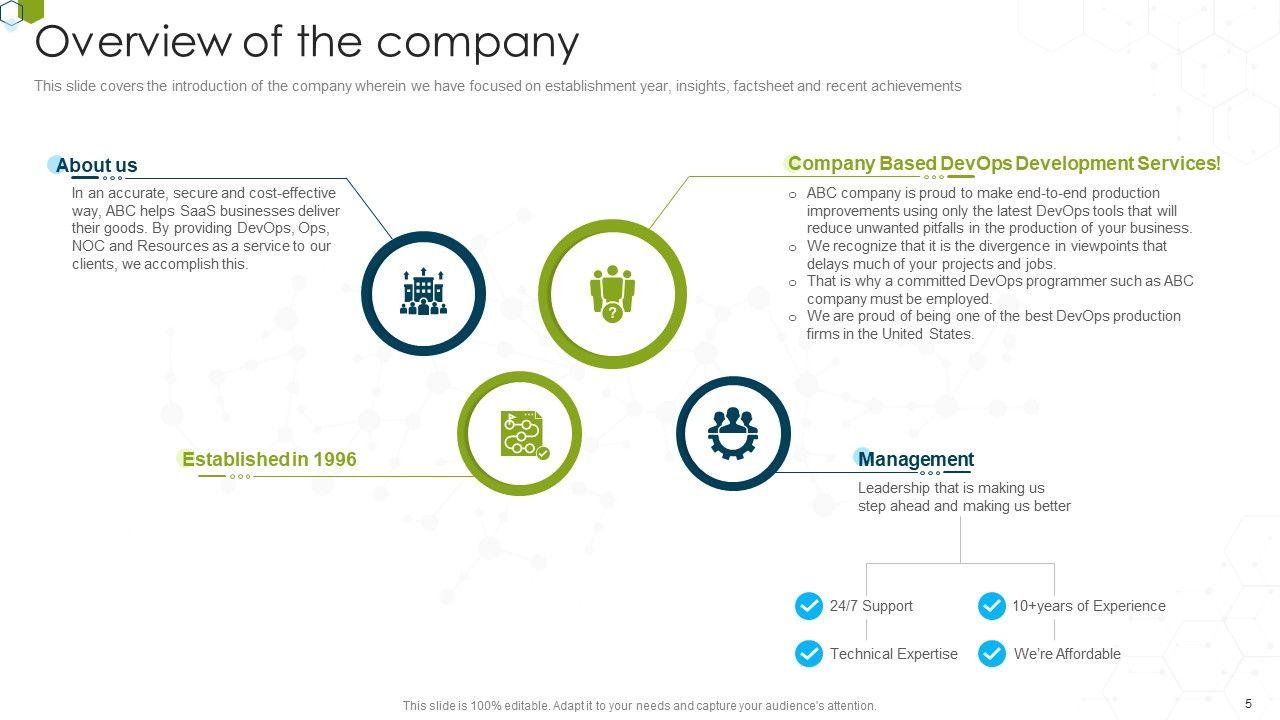 Overview of the company

This slide covers the introduction of the company wherein we have focused on establishment year, insights, factsheet and recent achievements

About us

In an accurate, secure and cost-effective way, ABC helps SaaS businesses deliver their goods. By providing DevOps, Ops, NOC and Resources as a service to our clients, we accomplish this.

Company Based DevOps Development Services!

o ABC company is proud to make end-to-end production improvements using only the latest DevOps tools that will reduce unwanted pitfalls in the production of your business.
o We recognize that it is the divergence in viewpoints that delays much of your projects and jobs.
o That is why a committed DevOps programmer such as ABC company must be employed.
o We are proud of being one of the best DevOps production firms in the United States.

Established in 1996

Management

Leadership that is making us step ahead and making us better

24/7 Support

10+years of Experience

Technical Expertise

We're Affordable

This slide is 100% editable. Adapt it to your needs and capture your audience's attention.

5